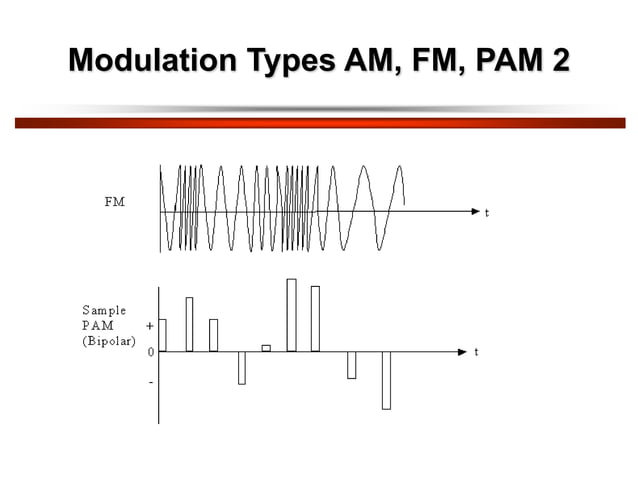 Modulation Types AM, FM, PAM 2

FM

t

Sample PAM (Bipolar)

+

0

-

t